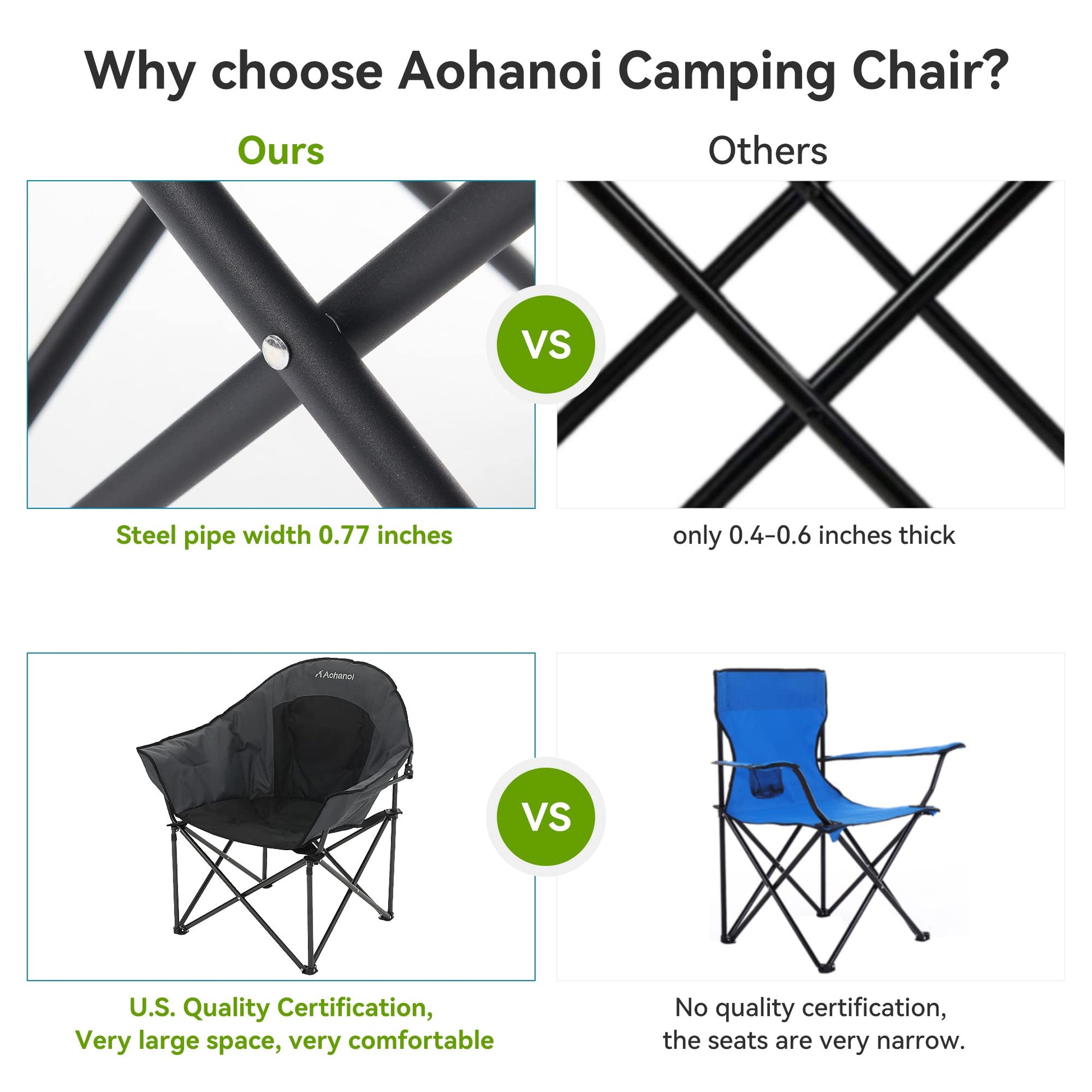 Why choose Aohanoi Camping Chair?

Ours

Others

VS

Steel pipe width 0.77 inches

only 0.4-0.6 inches thick

Aohanoi

VS

U.S. Quality Certification, Very large space, very comfortable

No quality certification, the seats are very narrow.